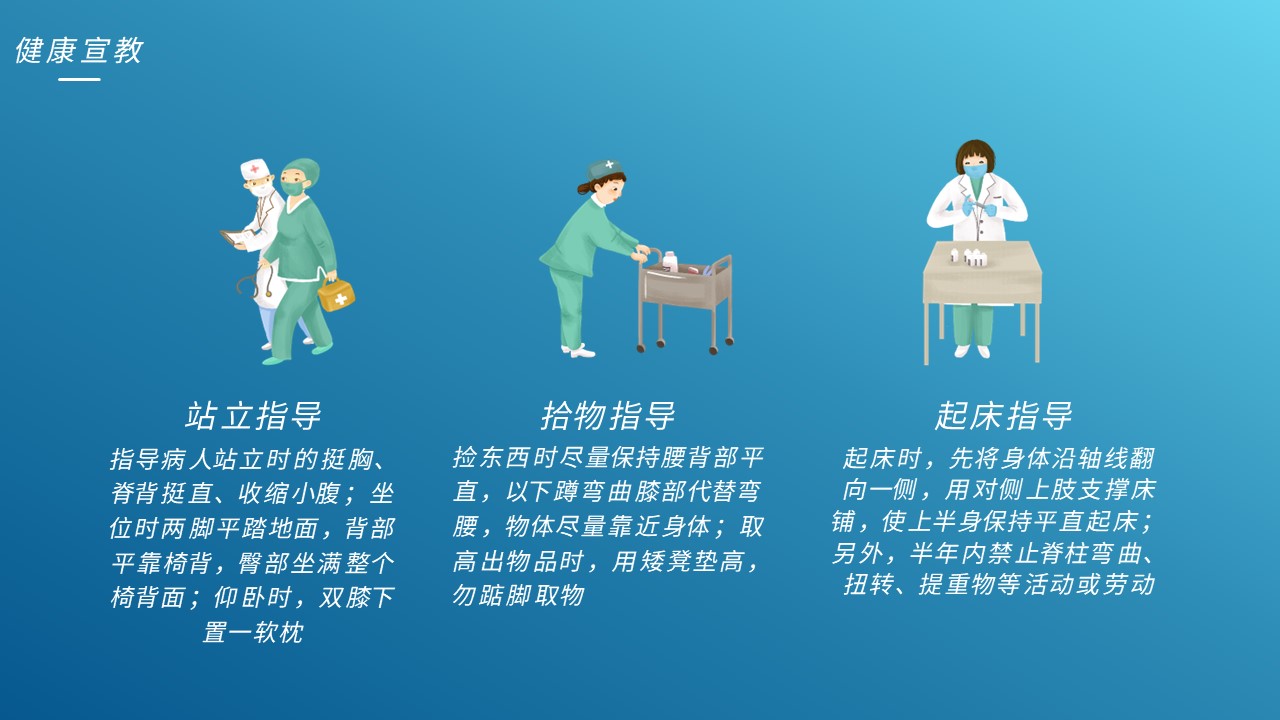 健康宣教

站立指导

指导病人站立时的挺胸、脊背挺直、收缩小腹；坐位时两脚平踏地面，背部平靠椅背，臀部坐满整个椅背面；仰卧时，双膝下置一软枕

拾物指导

捡东西时尽量保持腰背部平直，以下蹲弯曲膝部代替弯腰，物体尽量靠近身体；取高出物品时，用矮凳垫高，勿踮脚取物

起床指导

起床时，先将身体沿轴线翻向一侧，用对侧上肢支撑床铺，使上半身保持平直起床；另外，半年内禁止脊柱弯曲、扭转、提重物等活动或劳动